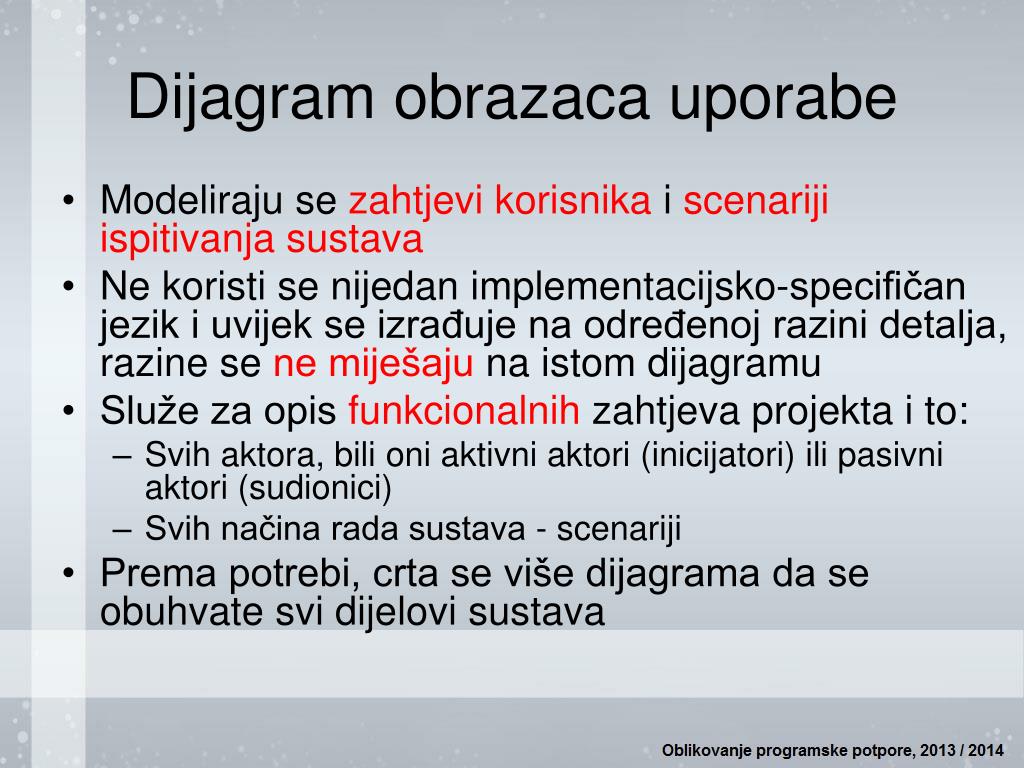 Dijagram obrazaca uporabe

• Modeliraju se zahtjevi korisnika i scenariji ispitivanja sustava
• Ne koristi se nijedan implementacijsko-specifičan jezik i uvijek se izrađuje na određenoj razini detalja, razine se ne miješaju na istom dijagramu
• Služe za opis funkcionalnih zahtjeva projekta i to:
  – Svih aktora, bili oni aktivni aktori (inicijatori) ili pasivni aktori (sudionici)
  – Svih načina rada sustava - scenariji
• Prema potrebi, crta se više dijagrama da se obuhvate svi dijelovi sustava

Oblikovanje programske potpore, 2013 / 2014